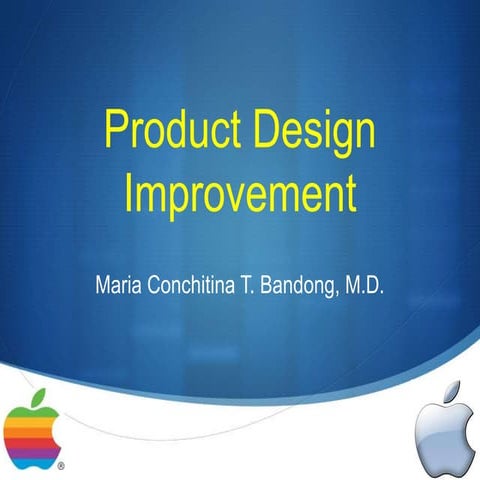 Product Design Improvement

Maria Conchitina T. Bandong, M.D.

®